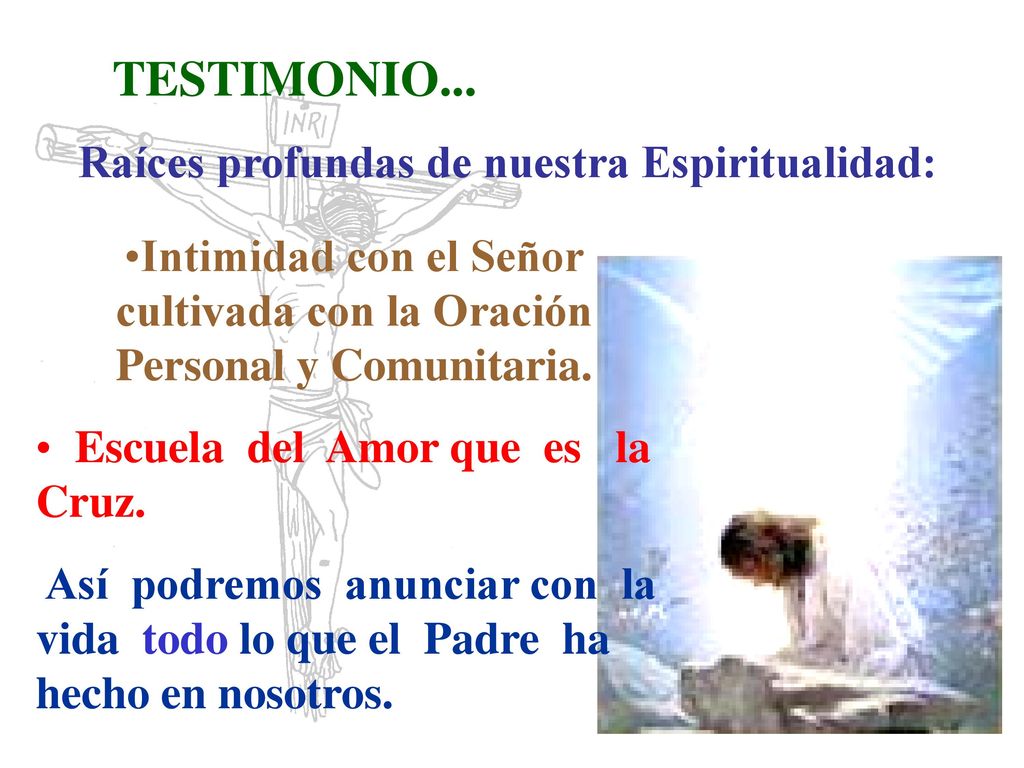 TESTIMONIO...

INRI

Raíces profundas de nuestra Espiritualidad:

•Intimidad con el Señor cultivada con la Oración Personal y Comunitaria.

• Escuela del Amor que es la Cruz.

Así podremos anunciar con la vida todo lo que el Padre ha hecho en nosotros.